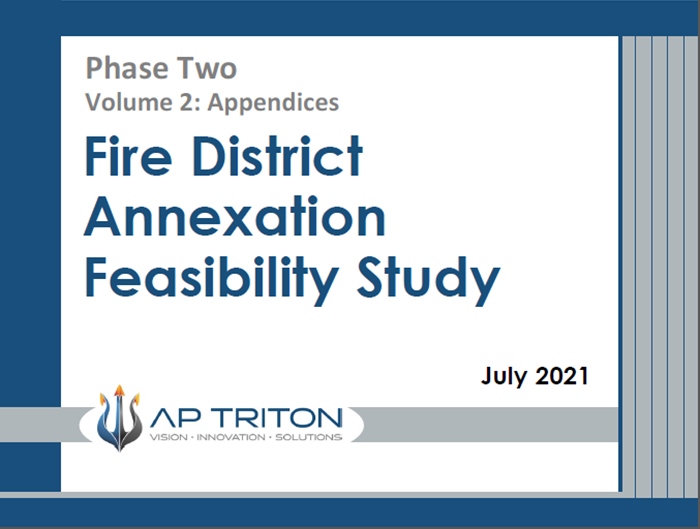 Phase Two
Volume 2: Appendices

Fire District Annexation Feasibility Study

July 2021

AP TRITON
VISION · INNOVATION · SOLUTIONS